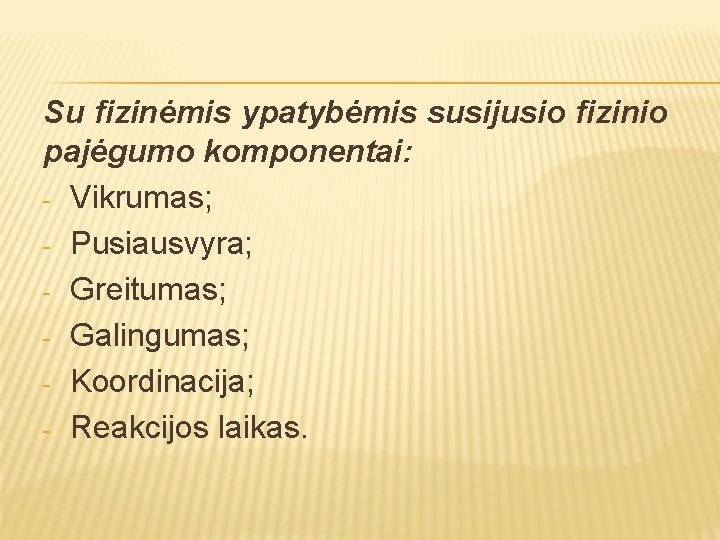 Su fizinėmis ypatybėmis susijusio fizinio pajėgumo komponentai:
- Vikrumas;
- Pusiausvyra;
- Greitumas;
- Galingumas;
- Koordinacija;
- Reakcijos laikas.